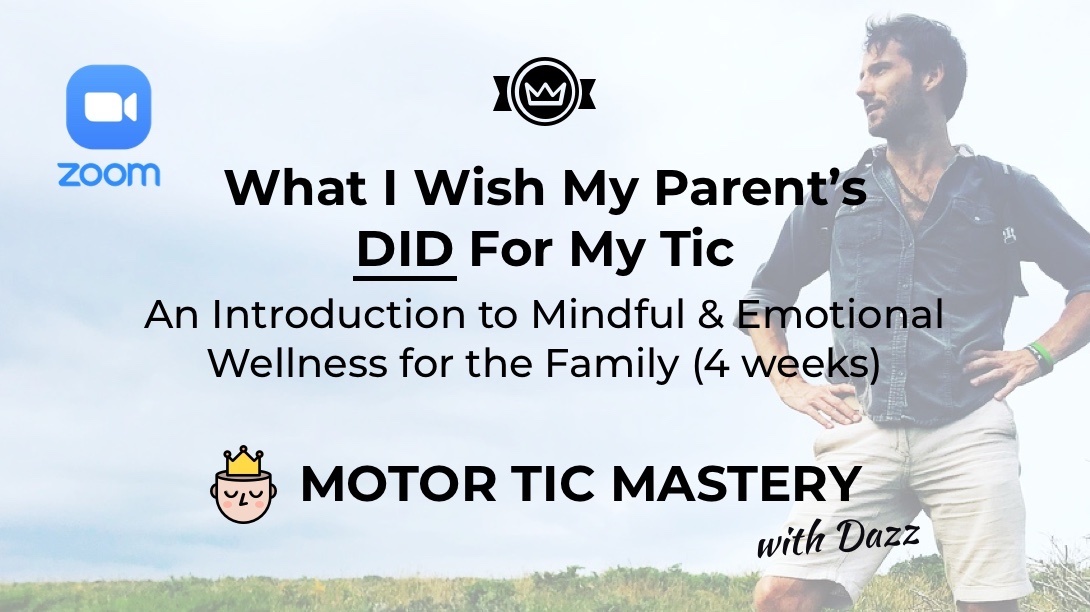 zoom

What I Wish My Parent's DID For My Tic

An Introduction to Mindful & Emotional Wellness for the Family (4 weeks)

MOTOR TIC MASTERY

with Dazz